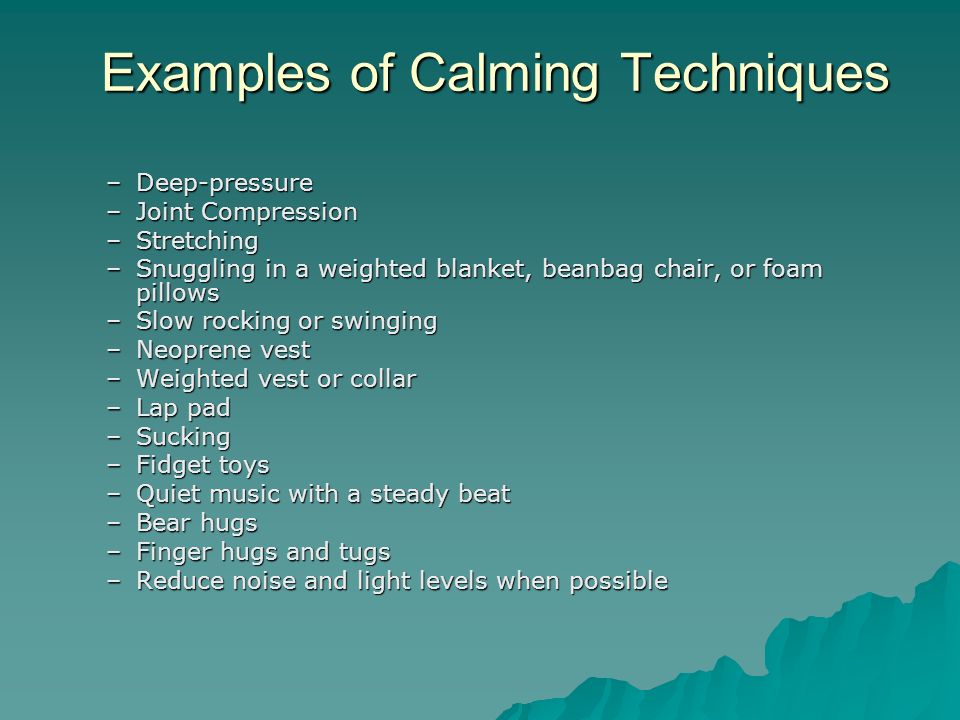 Examples of Calming Techniques

– Deep-pressure
– Joint Compression
– Stretching
– Snuggling in a weighted blanket, beanbag chair, or foam pillows
– Slow rocking or swinging
– Neoprene vest
– Weighted vest or collar
– Lap pad
– Sucking
– Fidget toys
– Quiet music with a steady beat
– Bear hugs
– Finger hugs and tugs
– Reduce noise and light levels when possible